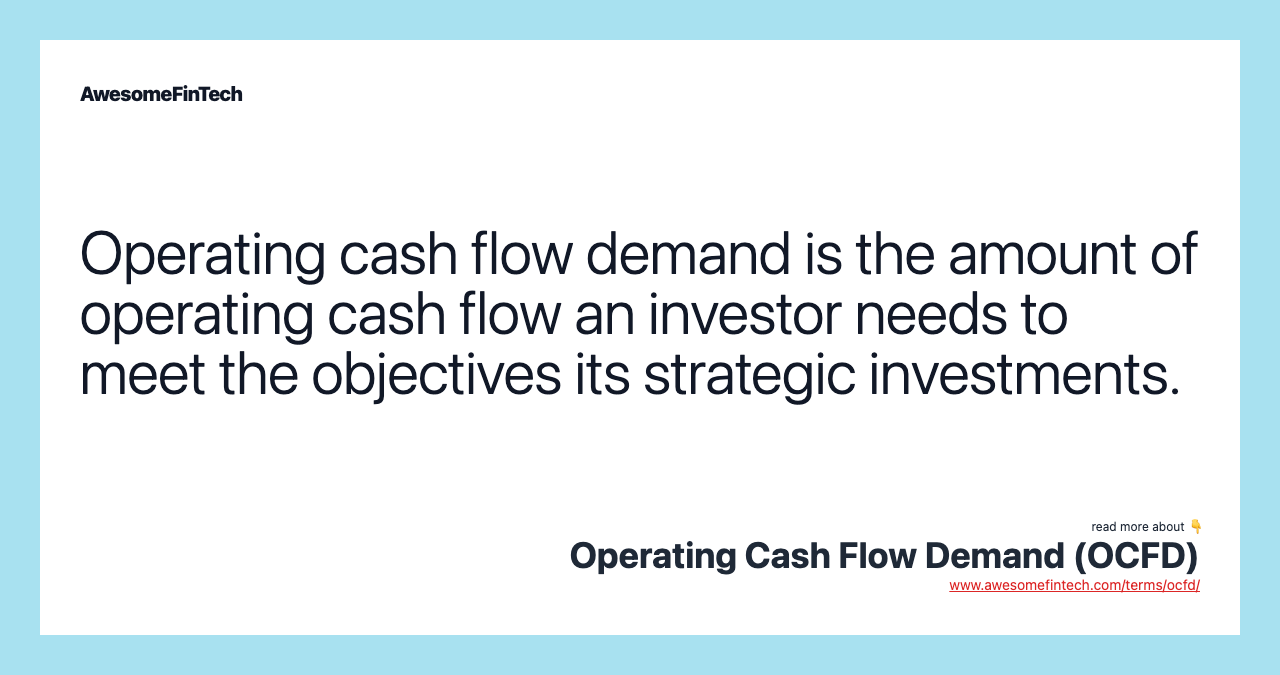 AwesomeFinTech

Operating cash flow demand is the amount of operating cash flow an investor needs to meet the objectives its strategic investments.

read more about 👇

Operating Cash Flow Demand (OCFD)

www.awesomefintech.com/terms/ocfd/